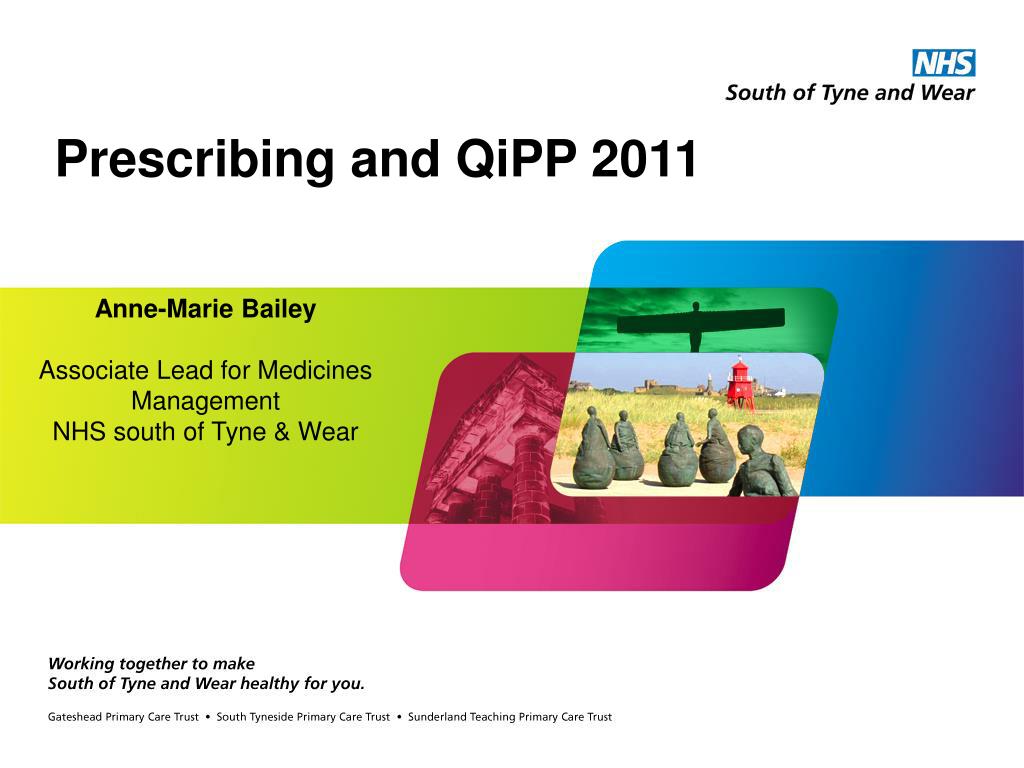 NHS
South of Tyne and Wear

Prescribing and QiPP 2011

Anne-Marie Bailey

Associate Lead for Medicines Management
NHS south of Tyne & Wear

Working together to make
South of Tyne and Wear healthy for you.

Gateshead Primary Care Trust • South Tyneside Primary Care Trust • Sunderland Teaching Primary Care Trust